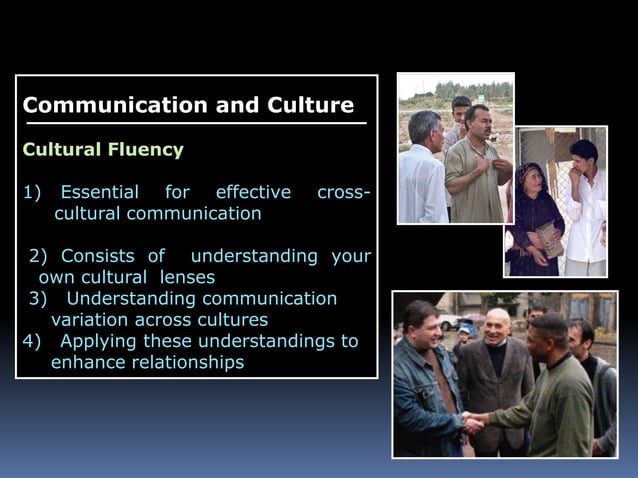 Communication and Culture

Cultural Fluency

1) Essential for effective cross-cultural communication

2) Consists of understanding your own cultural lenses
3) Understanding communication variation across cultures
4) Applying these understandings to enhance relationships